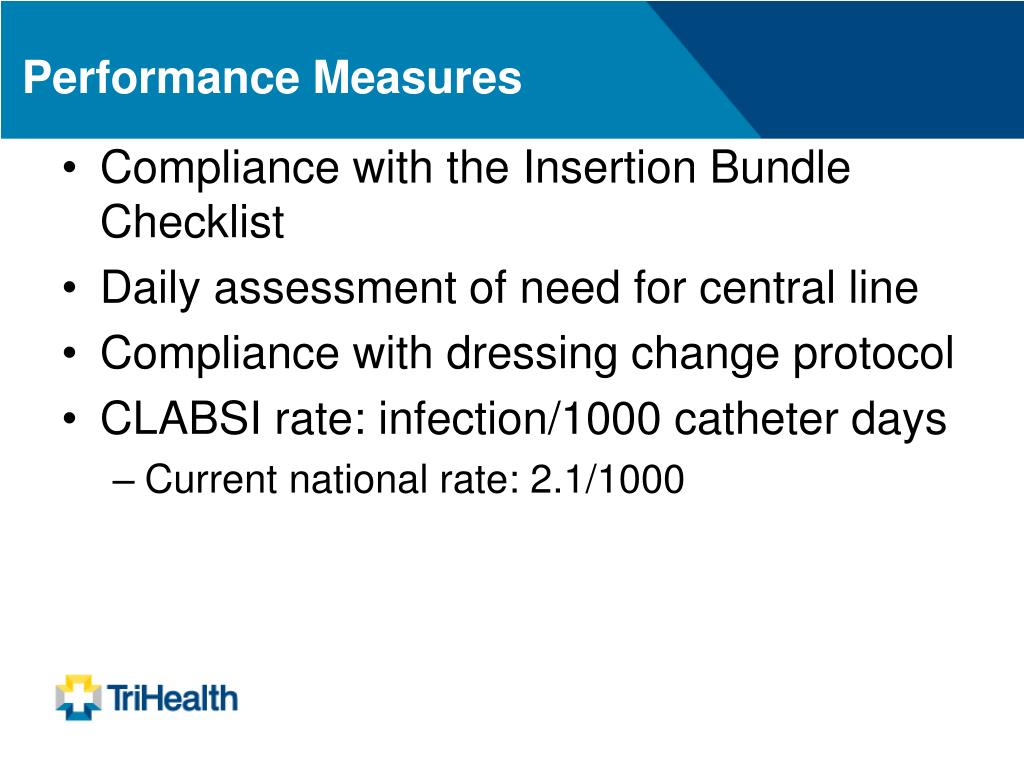 Performance Measures

• Compliance with the Insertion Bundle Checklist
• Daily assessment of need for central line
• Compliance with dressing change protocol
• CLABSI rate: infection/1000 catheter days
– Current national rate: 2.1/1000

TriHealth